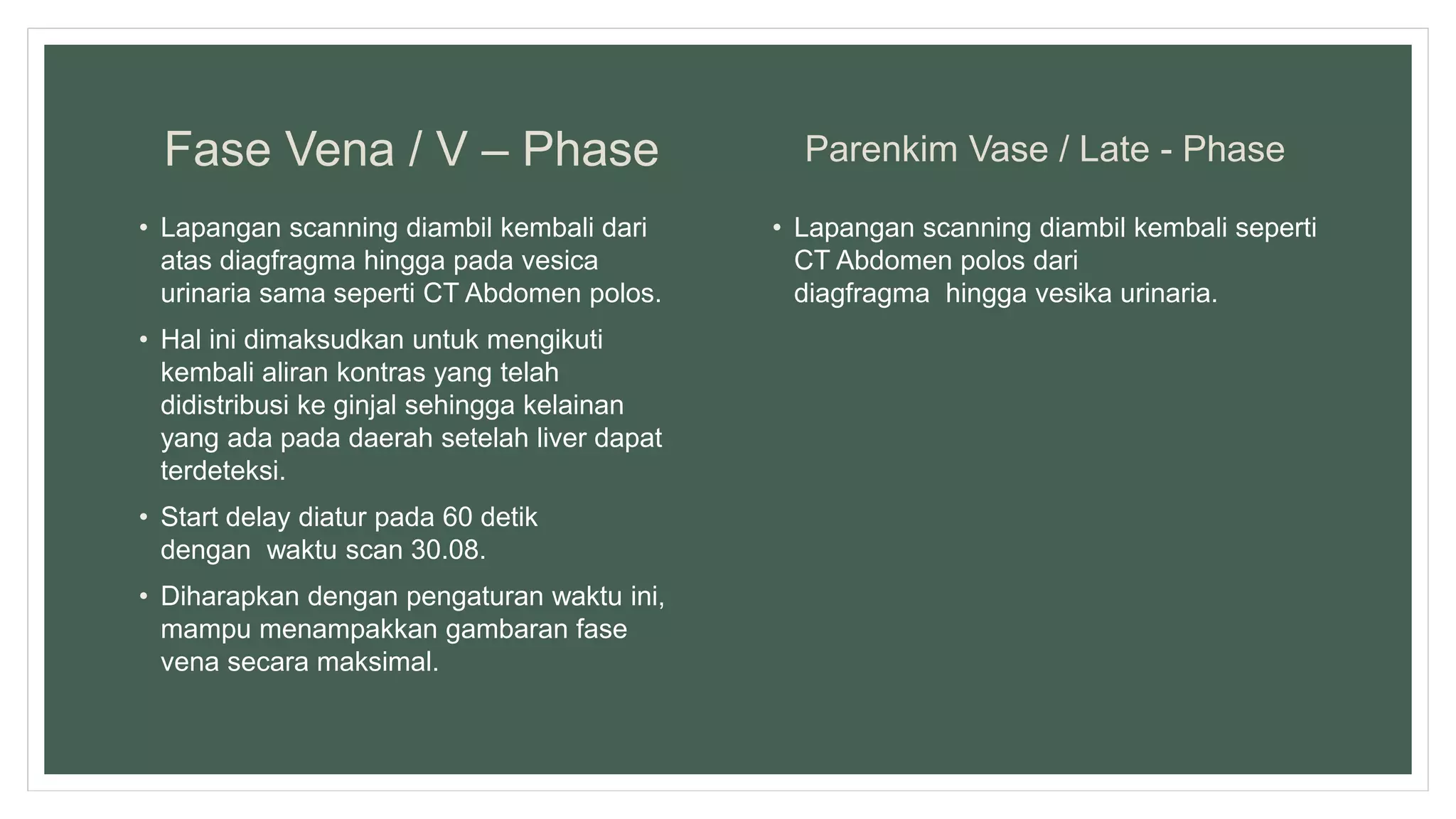 Fase Vena / V – Phase

• Lapangan scanning diambil kembali dari atas diagfragma hingga pada vesica urinaria sama seperti CT Abdomen polos.

• Hal ini dimaksudkan untuk mengikuti kembali aliran kontras yang telah didistribusi ke ginjal sehingga kelainan yang ada pada daerah setelah liver dapat terdeteksi.

• Start delay diatur pada 60 detik dengan waktu scan 30.08.

• Diharapkan dengan pengaturan waktu ini, mampu menampakkan gambaran fase vena secara maksimal.

Parenkim Vase / Late - Phase

• Lapangan scanning diambil kembali seperti CT Abdomen polos dari diagfragma hingga vesika urinaria.